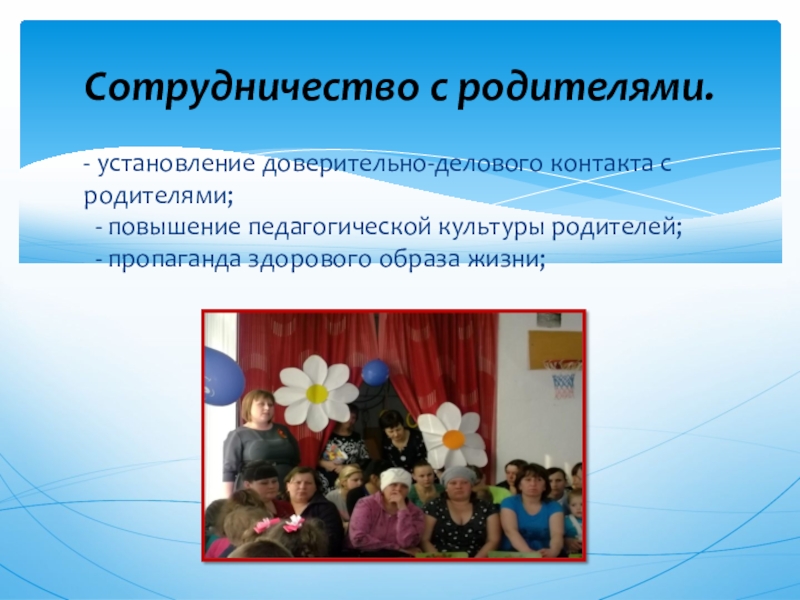 Сотрудничество с родителями.

- установление доверительно-делового контакта с родителями;
- повышение педагогической культуры родителей;
- пропаганда здорового образа жизни;